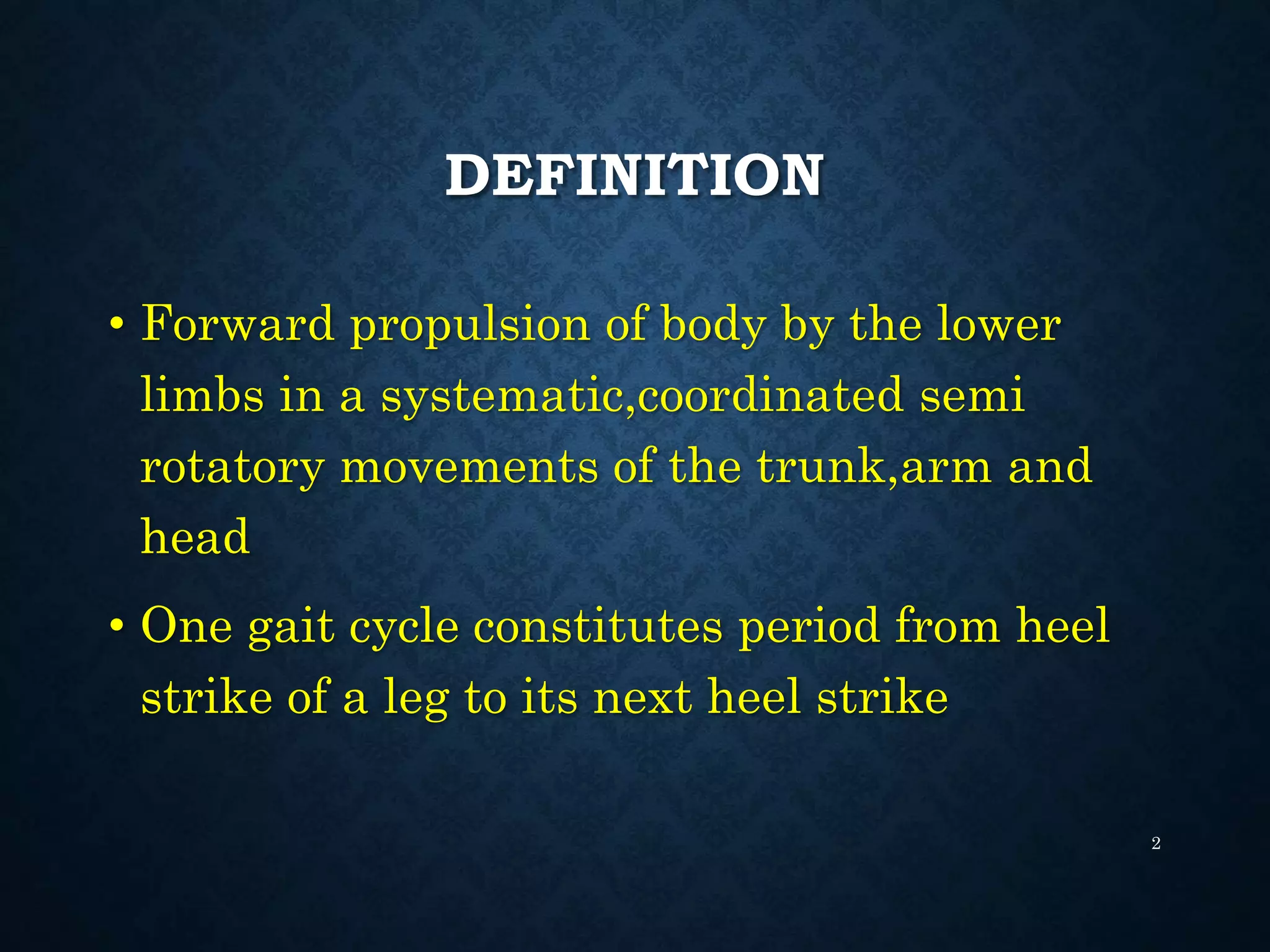 DEFINITION

• Forward propulsion of body by the lower limbs in a systematic,coordinated semi rotatory movements of the trunk,arm and head

• One gait cycle constitutes period from heel strike of a leg to its next heel strike

2